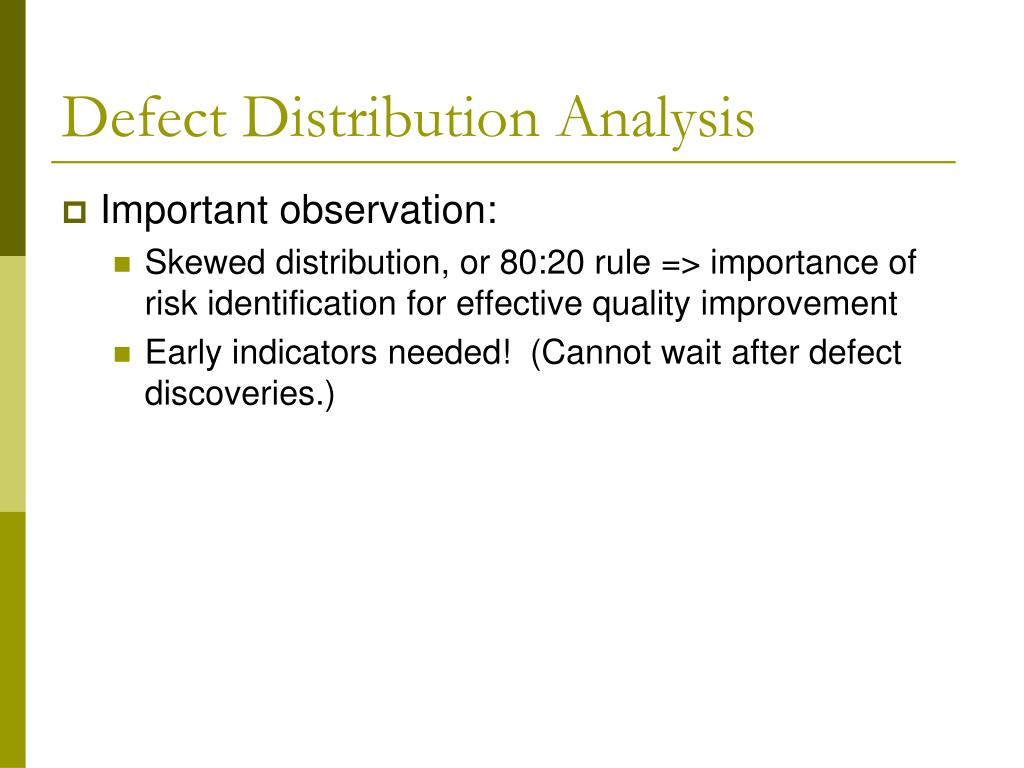 Defect Distribution Analysis

Important observation:

Skewed distribution, or 80:20 rule => importance of risk identification for effective quality improvement

Early indicators needed!  (Cannot wait after defect discoveries.)